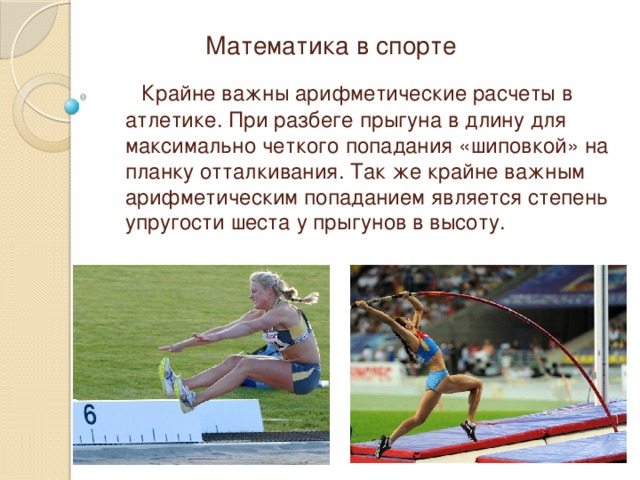 Математика в спорте

Крайне важны арифметические расчеты в атлетике. При разбеге прыгуна в длину для максимально четкого попадания «шиповкой» на планку отталкивания. Так же крайне важным арифметическим попаданием является степень упругости шеста у прыгунов в высоту.

6